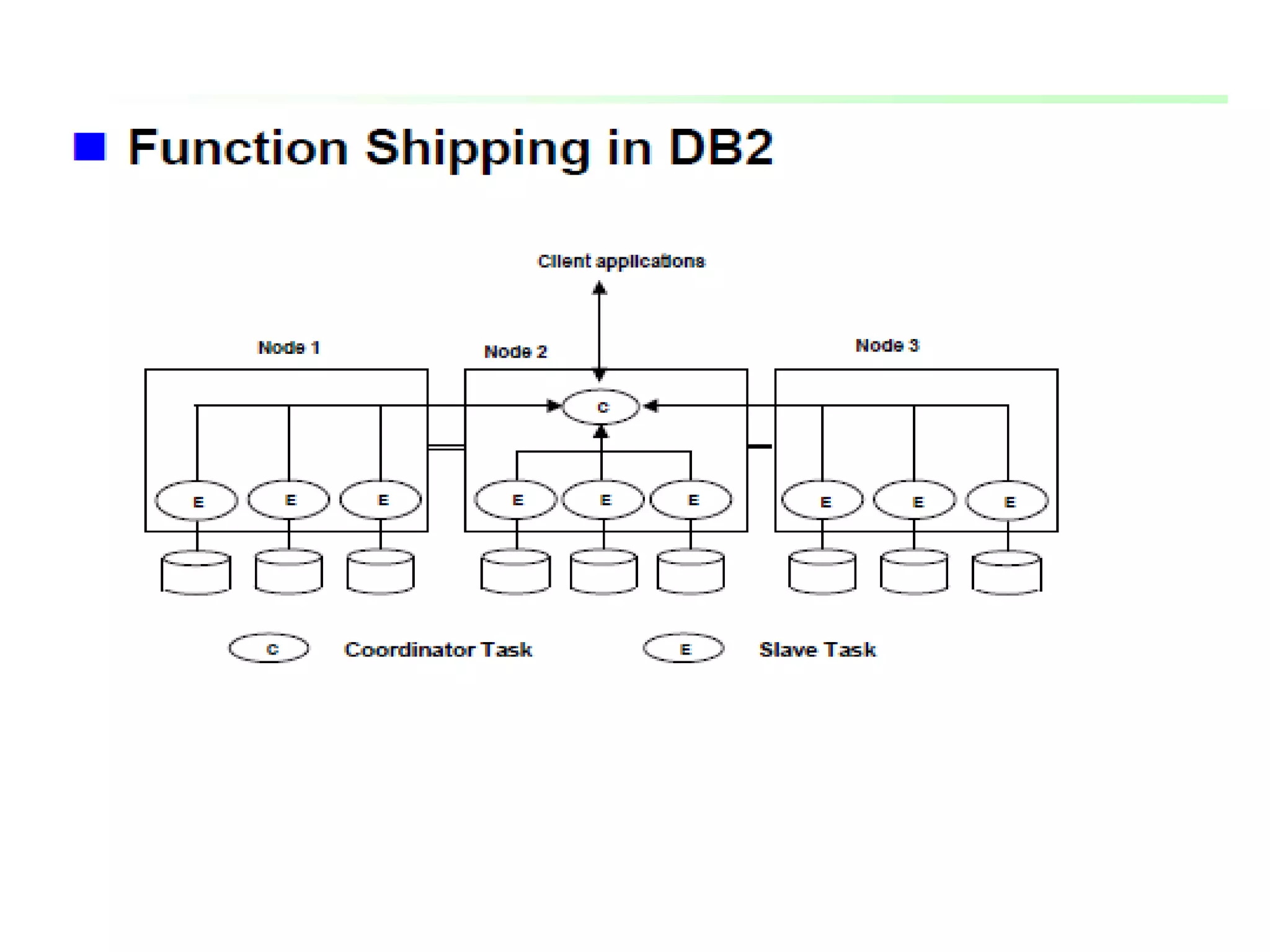 Function Shipping in DB2

Client applications

Node 1

Node 2

Node 3

C

E E E

E E E

E E E

C Coordinator Task

E Slave Task